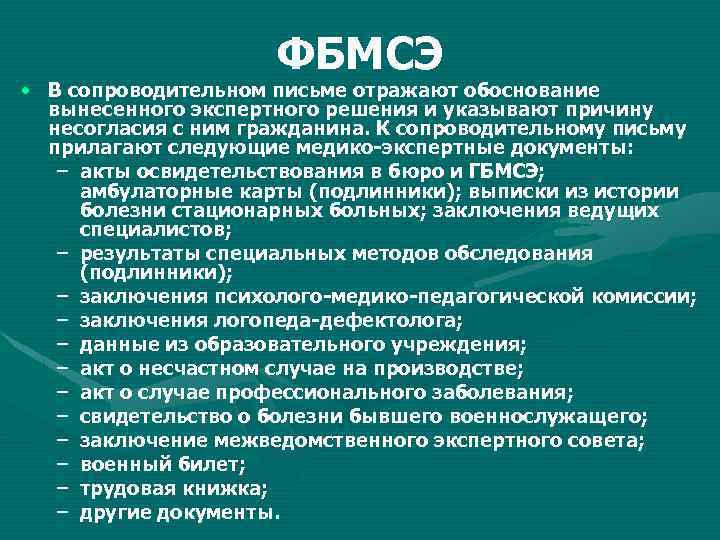 ФБМСЭ

• В сопроводительном письме отражают обоснование вынесенного экспертного решения и указывают причину несогласия с ним гражданина. К сопроводительному письму прилагают следующие медико-экспертные документы:
– акты освидетельствования в бюро и ГБМСЭ; амбулаторные карты (подлинники); выписки из истории болезни стационарных больных; заключения ведущих специалистов;
– результаты специальных методов обследования (подлинники);
– заключения психолого-медико-педагогической комиссии;
– заключения логопеда-дефектолога;
– данные из образовательного учреждения;
– акт о несчастном случае на производстве;
– акт о случае профессионального заболевания;
– свидетельство о болезни бывшего военнослужащего;
– заключение межведомственного экспертного совета;
– военный билет;
– трудовая книжка;
– другие документы.